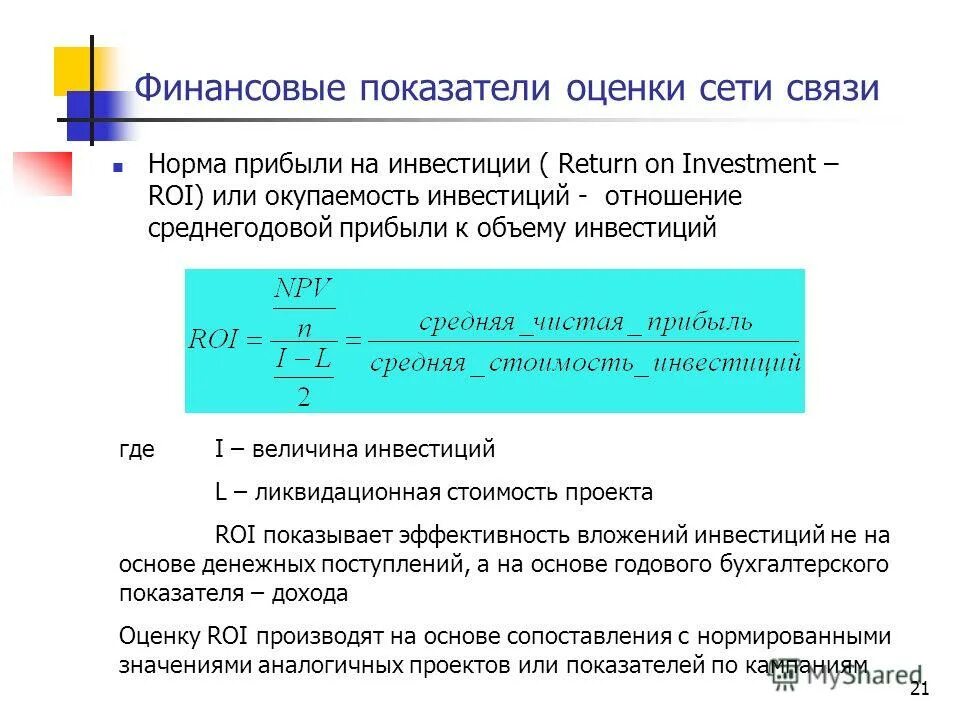 Финансовые показатели оценки сети связи

Норма прибыли на инвестиции ( Return on Investment – ROI) или окупаемость инвестиций - отношение среднегодовой прибыли к объему инвестиций

$ROI = \frac{\frac{NPV}{n}}{\frac{I-L}{2}} = \frac{средняя\_чистая\_прибыль}{средняя\_стоимость\_инвестиций}$

где I – величина инвестиций

L – ликвидационная стоимость проекта

ROI показывает эффективность вложений инвестиций не на основе денежных поступлений, а на основе годового бухгалтерского показателя – дохода

Оценку ROI производят на основе сопоставления с нормированными значениями аналогичных проектов или показателей по кампаниям

MyShared

21